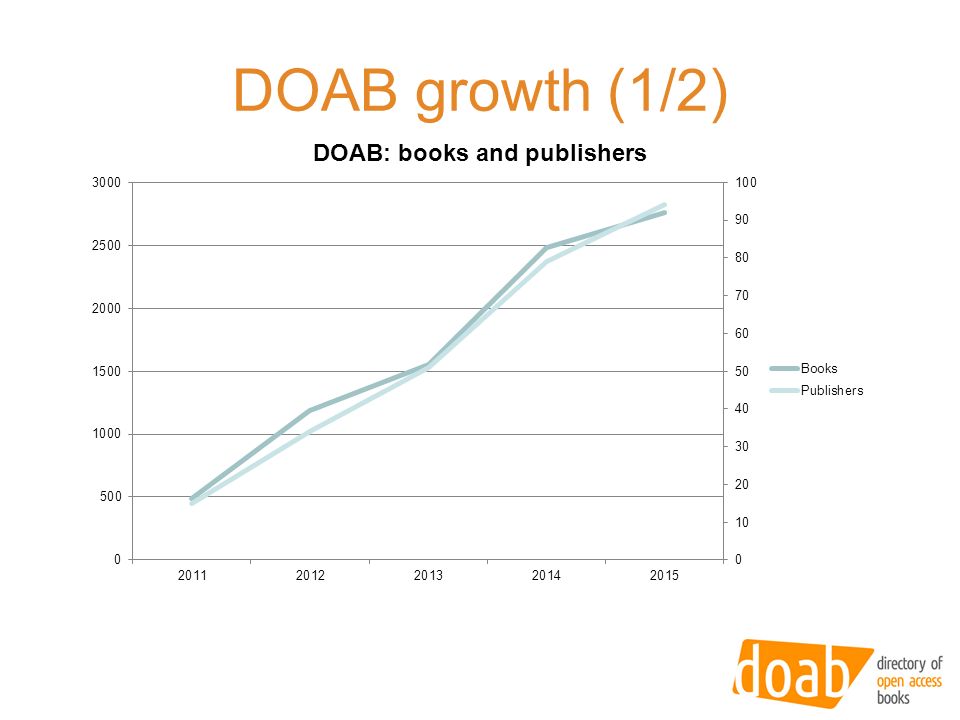 DOAB growth (1/2)

DOAB: books and publishers

3000
2500
2000
1500
1000
500
0

100
90
80
70
60
50
40
30
20
10
0

2011 2012 2013 2014 2015

Books
Publishers

doab directory of open access books